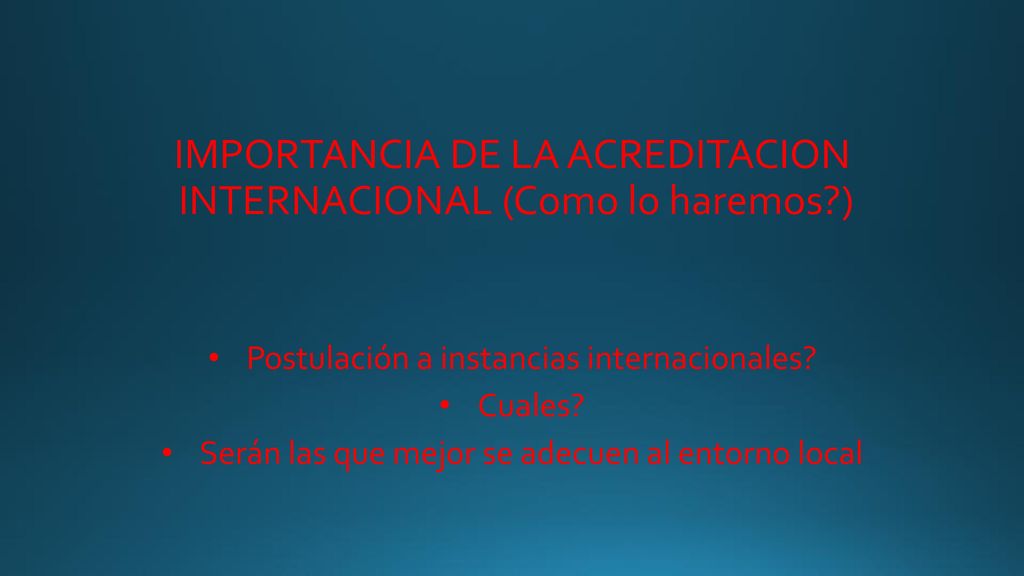 IMPORTANCIA DE LA ACREDITACION INTERNACIONAL (Como lo haremos?)

• Postulación a instancias internacionales?
• Cuales?
• Serán las que mejor se adecuen al entorno local